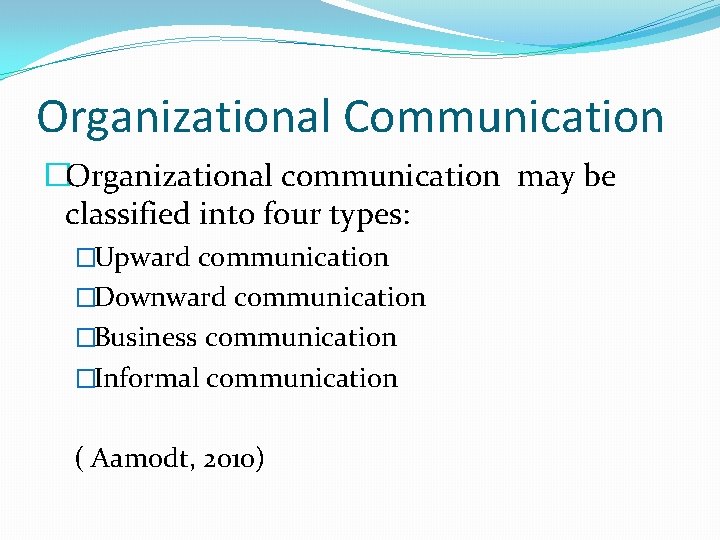 Organizational Communication

□Organizational communication may be classified into four types:

□Upward communication

□Downward communication

□Business communication

□Informal communication

( Aamodt, 2010)